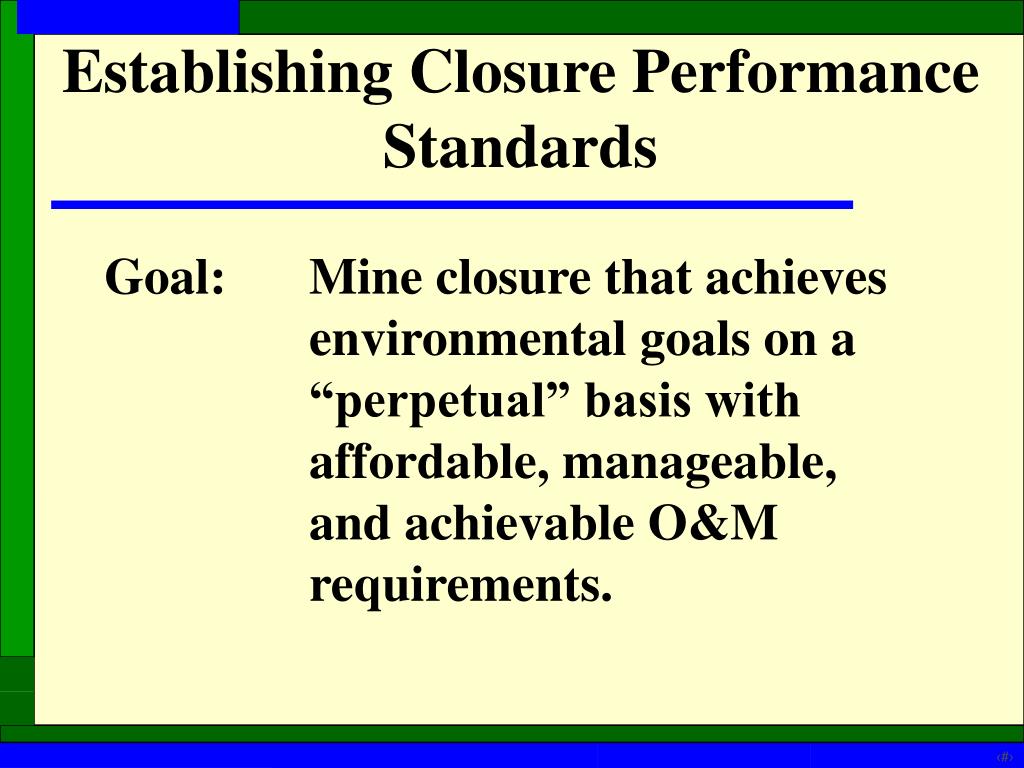 Establishing Closure Performance Standards

Goal: Mine closure that achieves environmental goals on a “perpetual” basis with affordable, manageable, and achievable O&M requirements.

‹#›